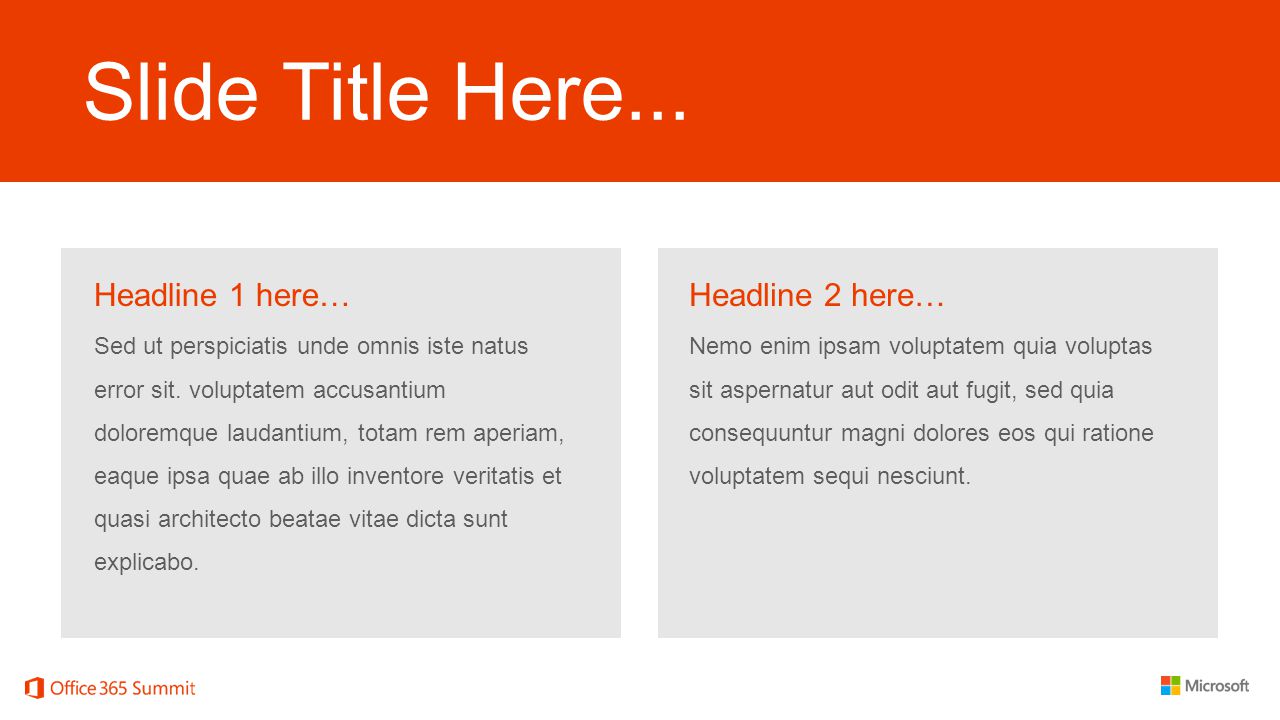 Slide Title Here...

Headline 1 here…

Sed ut perspiciatis unde omnis iste natus error sit. voluptatem accusantium doloremque laudantium, totam rem aperiam, eaque ipsa quae ab illo inventore veritatis et quasi architecto beatae vitae dicta sunt explicabo.

Headline 2 here…

Nemo enim ipsam voluptatem quia voluptas sit aspernatur aut odit aut fugit, sed quia consequuntur magni dolores eos qui ratione voluptatem sequi nesciunt.

Office 365 Summit

Microsoft